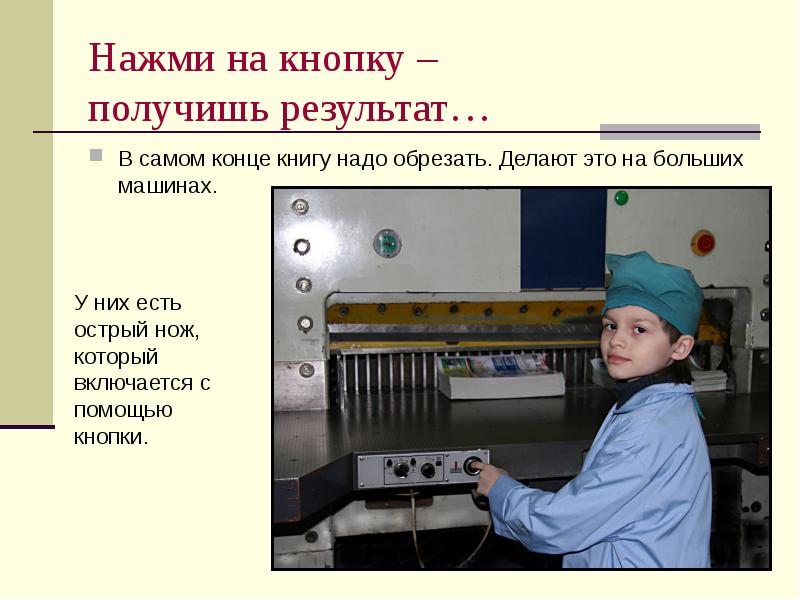 Нажми на кнопку – получишь результат…

В самом конце книгу надо обрезать. Делают это на больших машинах.

У них есть острый нож, который включается с помощью кнопки.